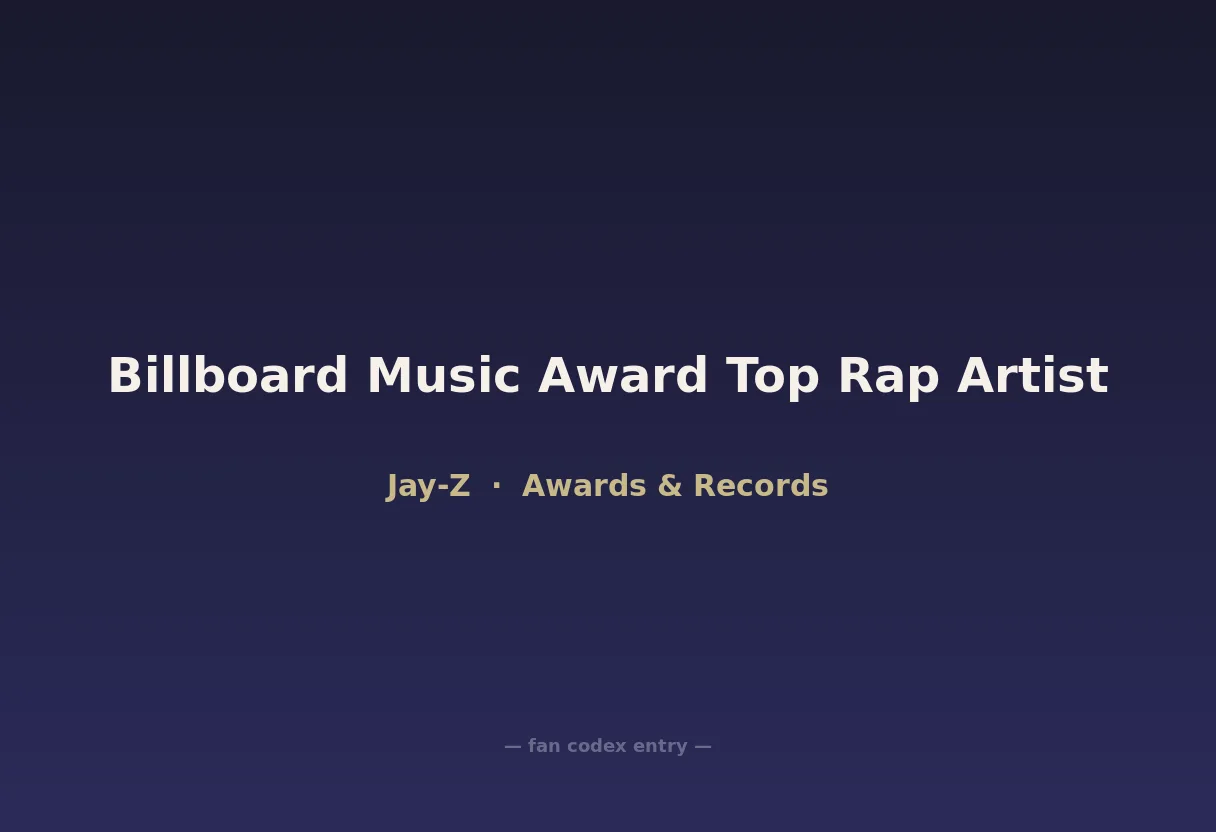 Billboard Music Award Top Rap Artist

Jay-Z · Awards & Records

— fan codex entry —